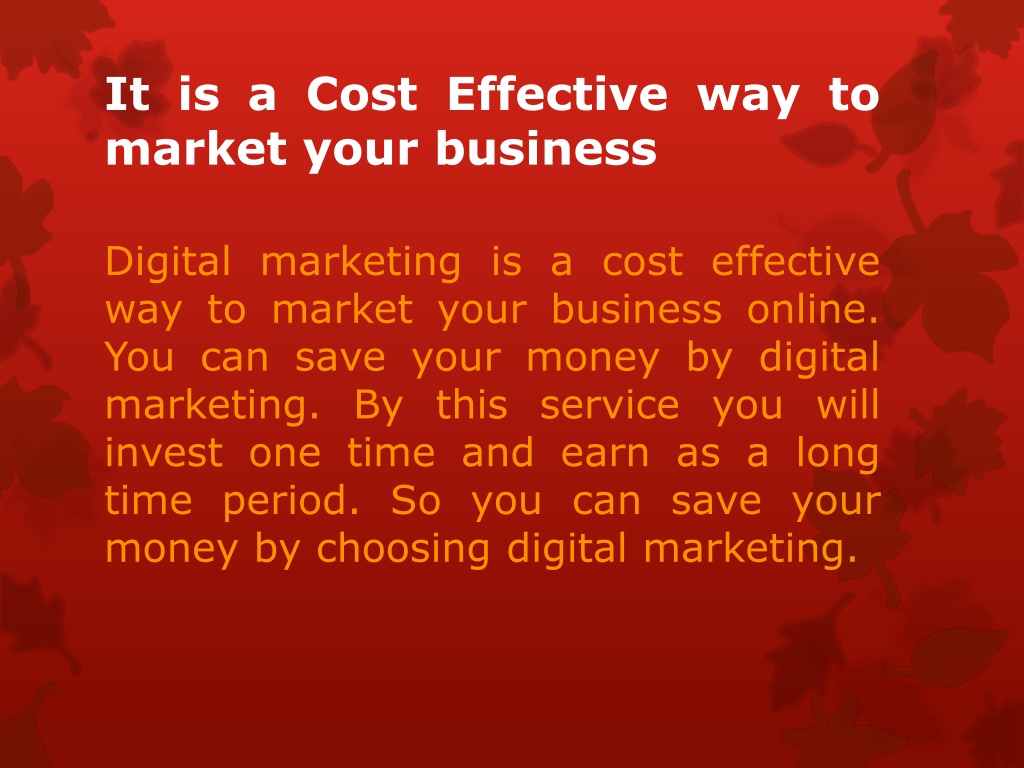 It is a Cost Effective way to market your business

Digital marketing is a cost effective way to market your business online. You can save your money by digital marketing. By this service you will invest one time and earn as a long time period. So you can save your money by choosing digital marketing.